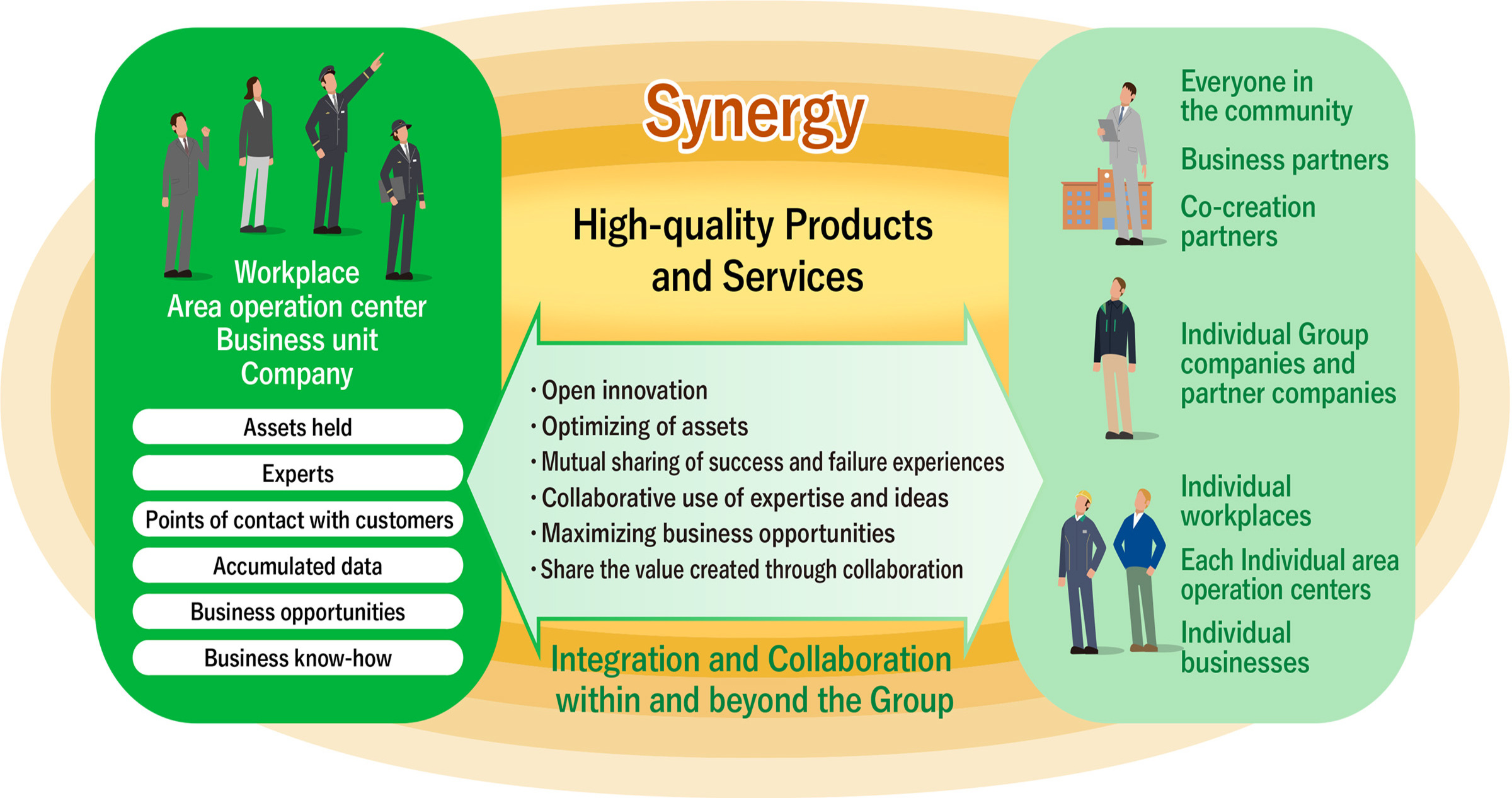 Workplace
Area operation center
Business unit
Company

Assets held

Experts

Points of contact with customers

Accumulated data

Business opportunities

Business know-how

Synergy

High-quality Products and Services

・Open innovation
・Optimizing of assets
・Mutual sharing of success and failure experiences
・Collaborative use of expertise and ideas
・Maximizing business opportunities
・Share the value created through collaboration

Integration and Collaboration within and beyond the Group

Everyone in the community

Business partners

Co-creation partners

Individual Group companies and partner companies

Individual workplaces

Each Individual area operation centers

Individual businesses